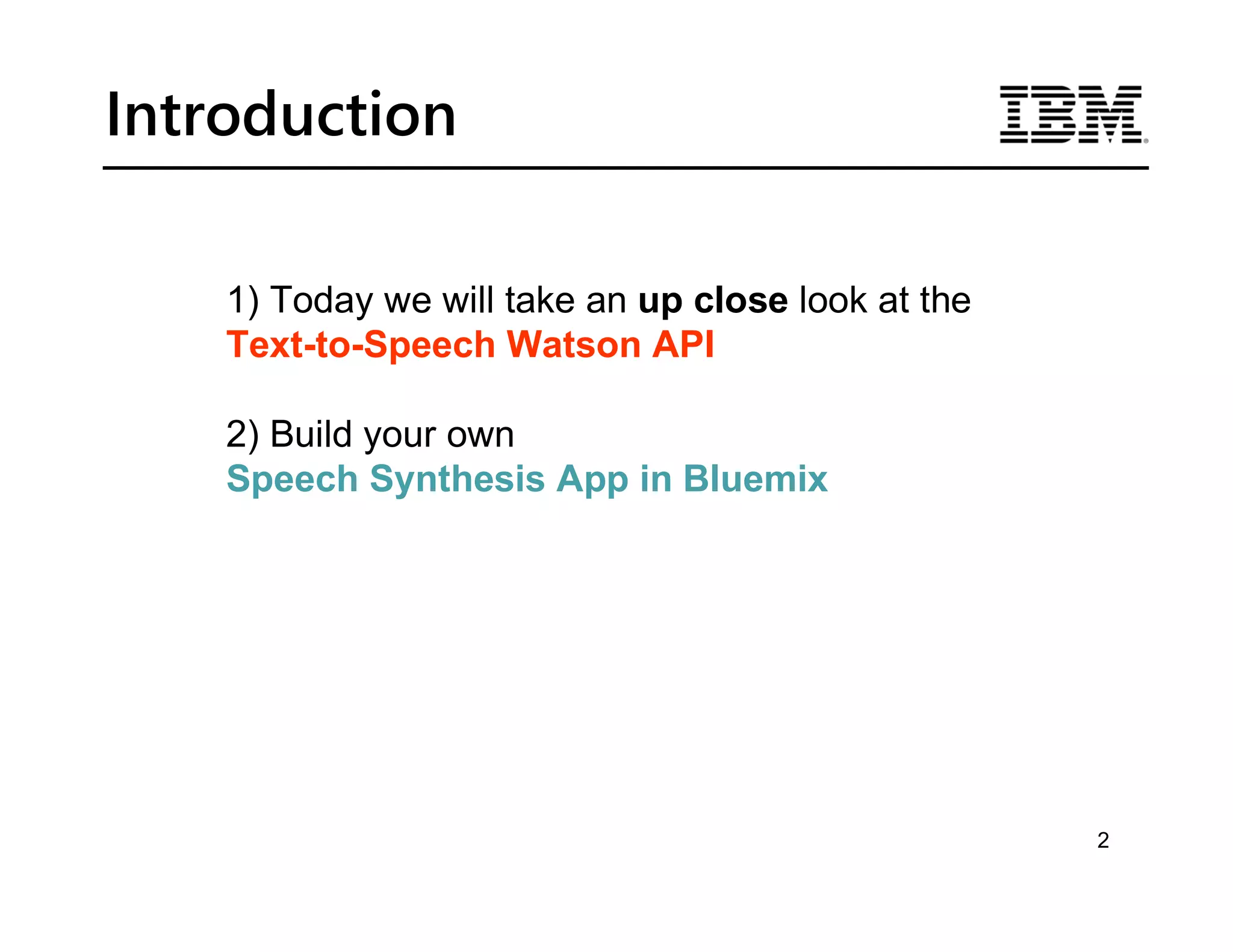 Introduction

IBM

1) Today we will take an up close look at the Text-to-Speech Watson API

2) Build your own Speech Synthesis App in Bluemix

2